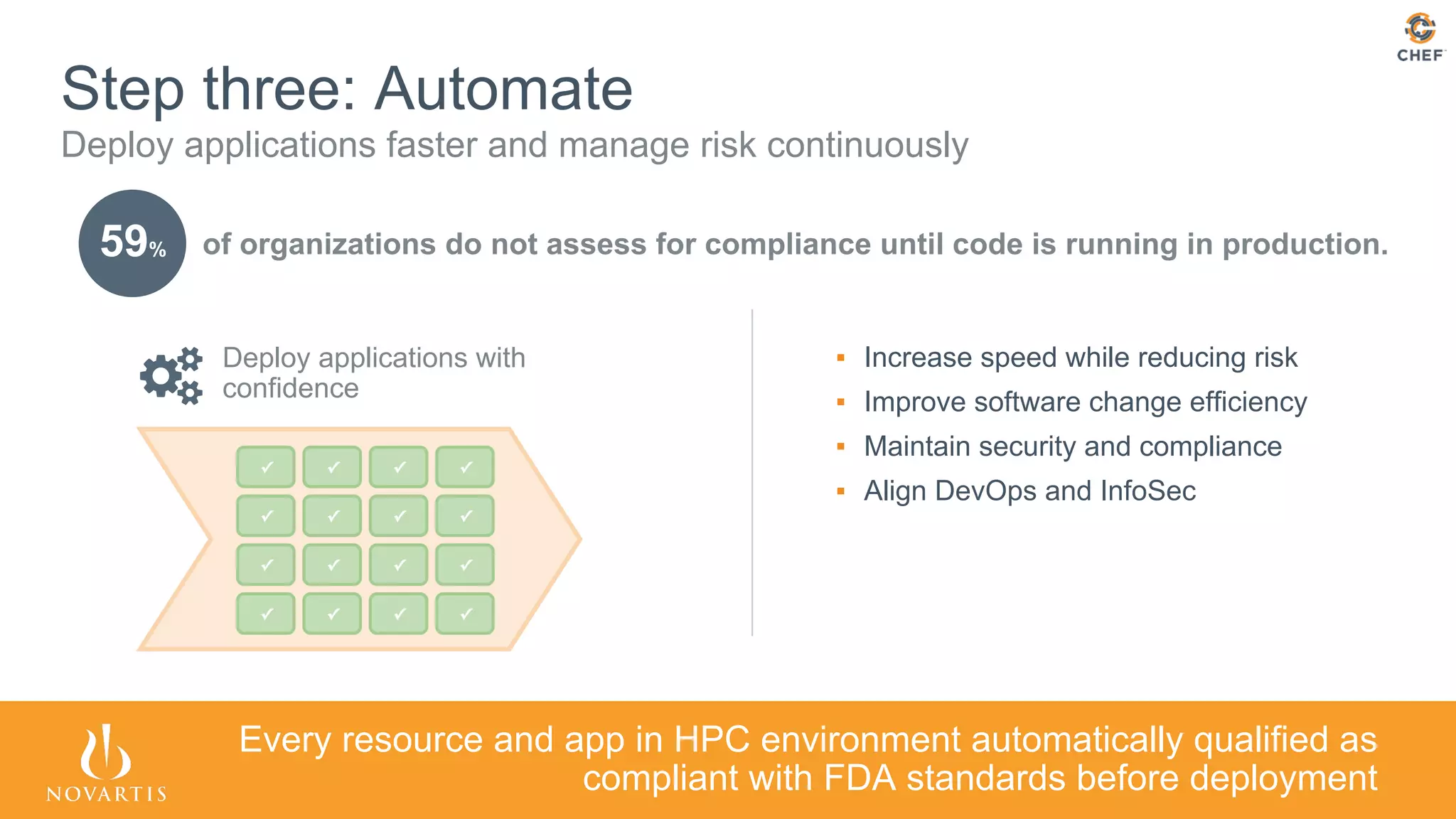 CHEF

Step three: Automate

Deploy applications faster and manage risk continuously

59%

of organizations do not assess for compliance until code is running in production.

Deploy applications with confidence

✓ ✓ ✓ ✓
✓ ✓ ✓ ✓
✓ ✓ ✓ ✓
✓ ✓ ✓ ✓

▪ Increase speed while reducing risk
▪ Improve software change efficiency
▪ Maintain security and compliance
▪ Align DevOps and InfoSec

NOVARTIS

Every resource and app in HPC environment automatically qualified as compliant with FDA standards before deployment